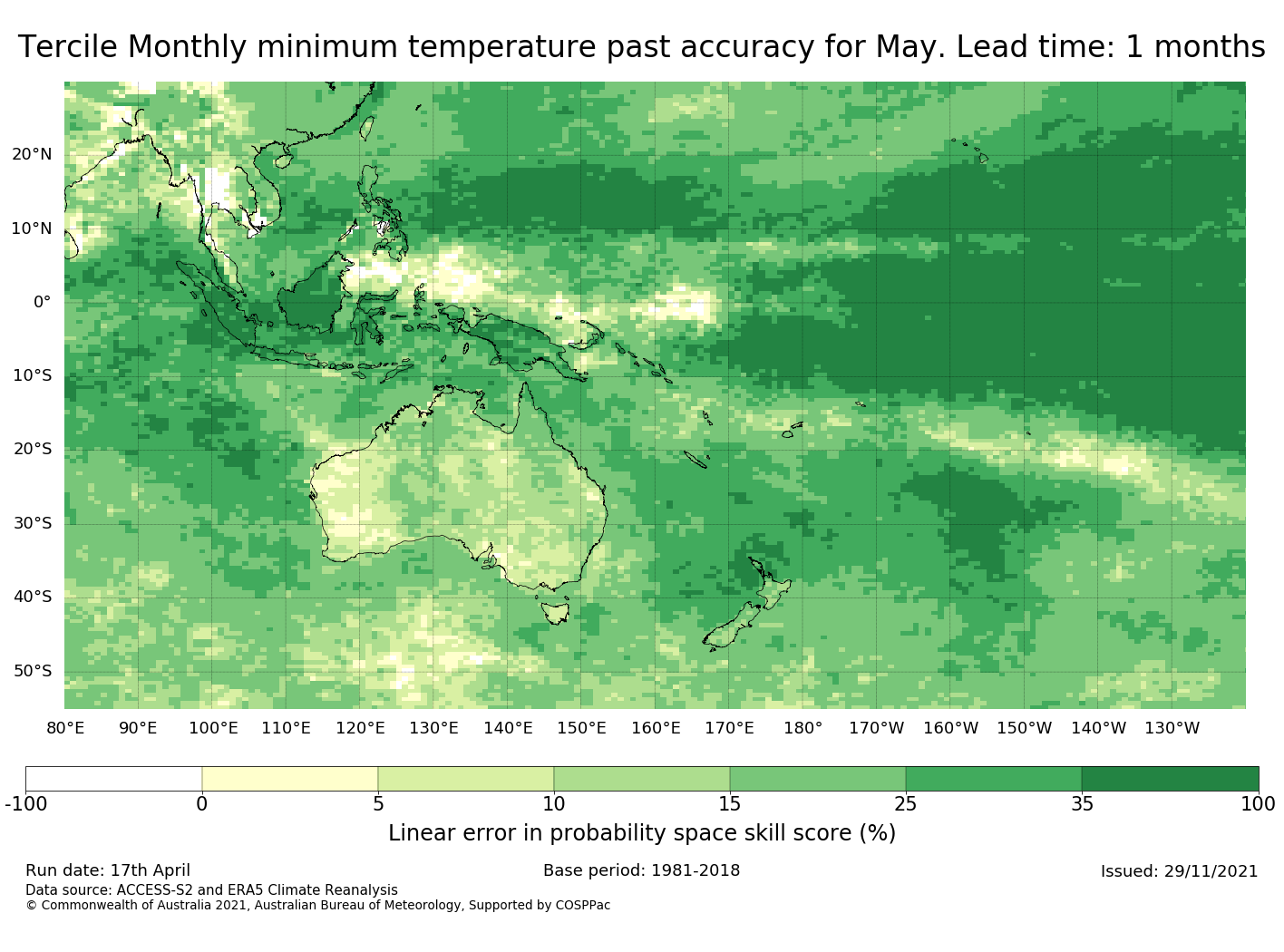 Tercile Monthly minimum temperature past accuracy for May. Lead time: 1 months

20°N
10°N
0°
10°S
20°S
30°S
40°S
50°S

80°E 90°E 100°E 110°E 120°E 130°E 140°E 150°E 160°E 170°E 180° 170°W 160°W 150°W 140°W 130°W

-100 0 5 10 15 25 35 100

Linear error in probability space skill score (%)

Run date: 17th April
Base period: 1981-2018
Issued: 29/11/2021
Data source: ACCESS-S2 and ERA5 Climate Reanalysis
© Commonwealth of Australia 2021, Australian Bureau of Meteorology, Supported by COSPPac